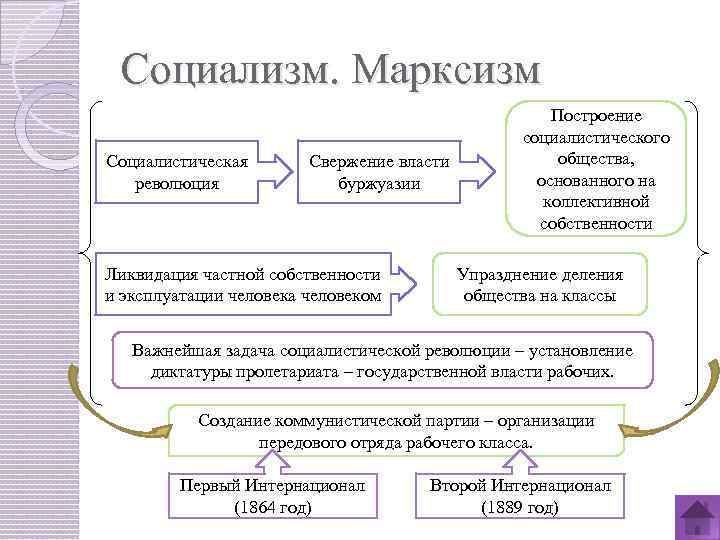 Социализм. Марксизм

Социалистическая революция

Свержение власти буржуазии

Построение социалистического общества, основанного на коллективной собственности

Ликвидация частной собственности и эксплуатации человека человеком

Упразднение деления общества на классы

Важнейшая задача социалистической революции – установление диктатуры пролетариата – государственной власти рабочих.

Создание коммунистической партии – организации передового отряда рабочего класса.

Первый Интернационал (1864 год)

Второй Интернационал (1889 год)